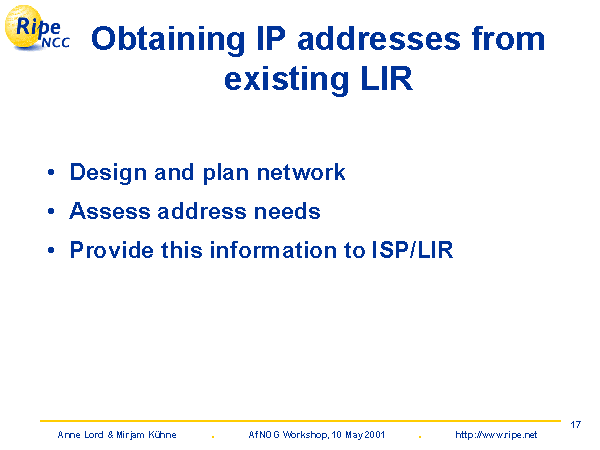 Ripe NCC

Obtaining IP addresses from existing LIR

• Design and plan network
• Assess address needs
• Provide this information to ISP/LIR

17

Anne Lord & Mirjam Kühne . AfNOG Workshop, 10 May 2001 . http://www.ripe.net